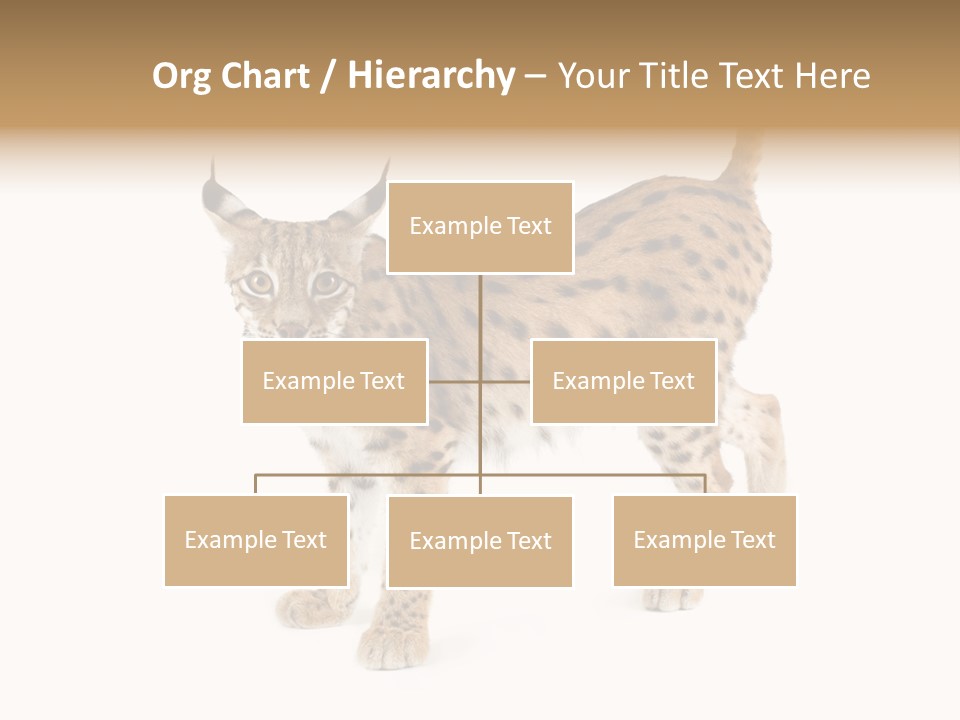 Org Chart / Hierarchy – Your Title Text Here

Example Text

Example Text

Example Text

Example Text

Example Text

Example Text